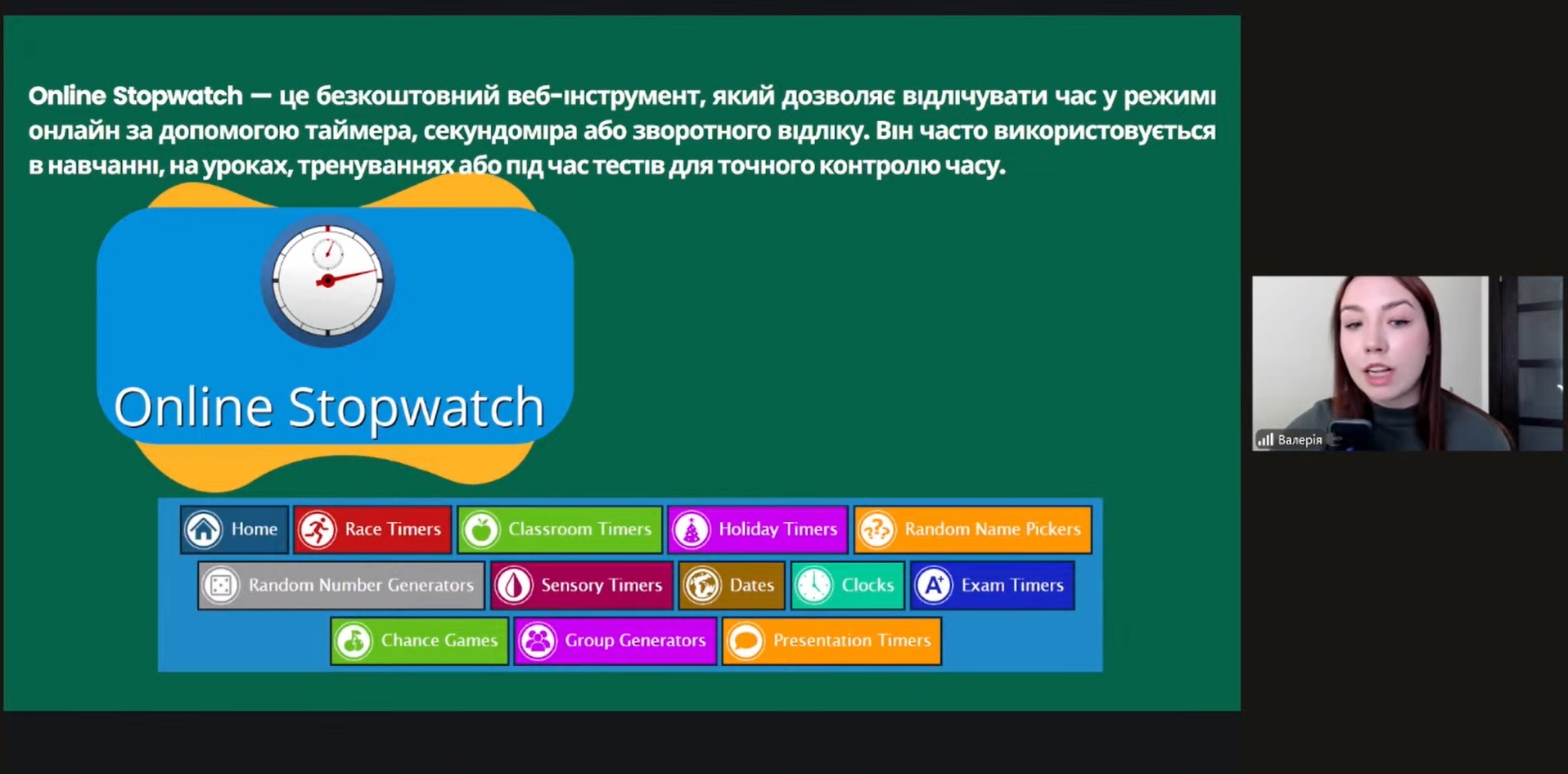 Online Stopwatch — це безкоштовний веб-інструмент, який дозволяє відлічувати час у режимі онлайн за допомогою таймера, секундоміра або зворотного відліку. Він часто використовується в навчанні, на уроках, тренуваннях або під час тестів для точного контролю часу.

Online Stopwatch

Home
Race Timers
Classroom Timers
Holiday Timers
Random Name Pickers
Random Number Generators
Sensory Timers
Dates
Clocks
Exam Timers
Chance Games
Group Generators
Presentation Timers

Валерія